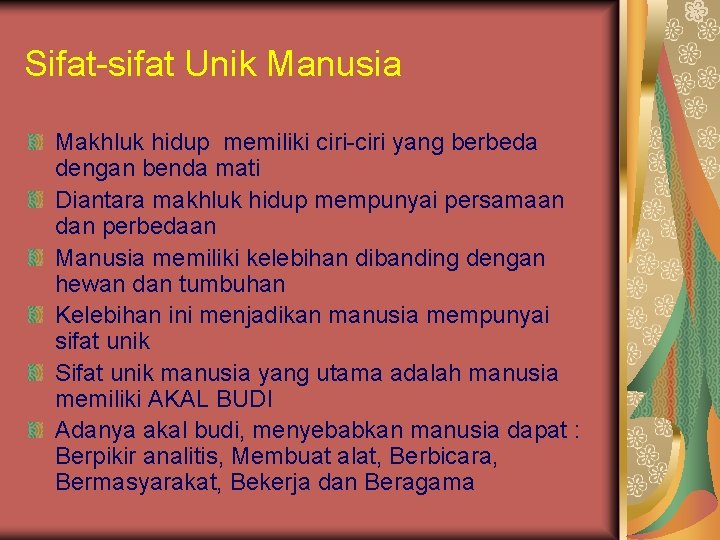 Sifat-sifat Unik Manusia

Makhluk hidup memiliki ciri-ciri yang berbeda dengan benda mati

Diantara makhluk hidup mempunyai persamaan dan perbedaan

Manusia memiliki kelebihan dibanding dengan hewan dan tumbuhan

Kelebihan ini menjadikan manusia mempunyai sifat unik

Sifat unik manusia yang utama adalah manusia memiliki AKAL BUDI

Adanya akal budi, menyebabkan manusia dapat : Berpikir analitis, Membuat alat, Berbicara, Bermasyarakat, Bekerja dan Beragama